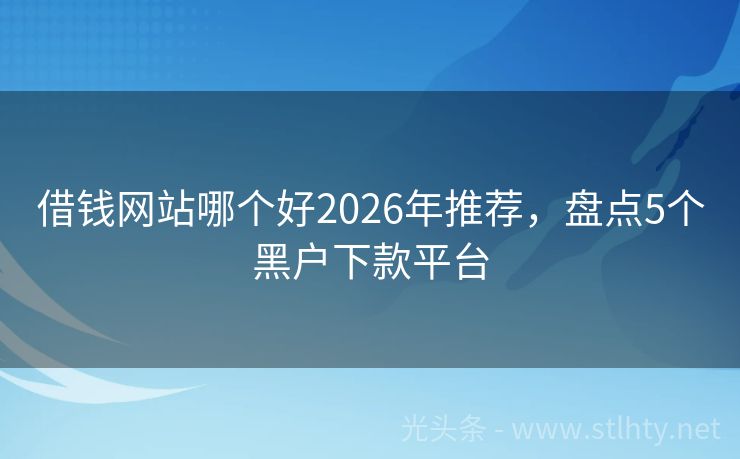 借钱网站哪个好2026年推荐，盘点5个黑户下款平台

光头条 - www.stlhty.net